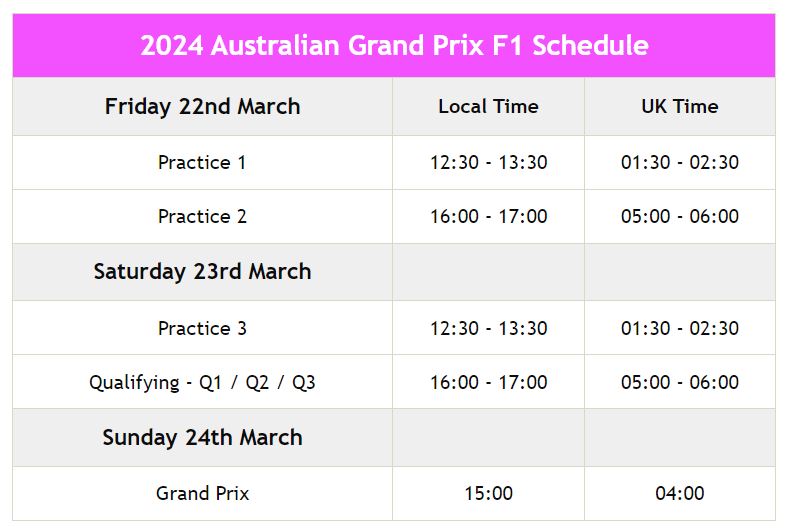 2024 Australian Grand Prix F1 Schedule

| Friday 22nd March | Local Time | UK Time |
|---|---|---|
| Practice 1 | 12:30 - 13:30 | 01:30 - 02:30 |
| Practice 2 | 16:00 - 17:00 | 05:00 - 06:00 |
| Saturday 23rd March | | |
| Practice 3 | 12:30 - 13:30 | 01:30 - 02:30 |
| Qualifying - Q1 / Q2 / Q3 | 16:00 - 17:00 | 05:00 - 06:00 |
| Sunday 24th March | | |
| Grand Prix | 15:00 | 04:00 |